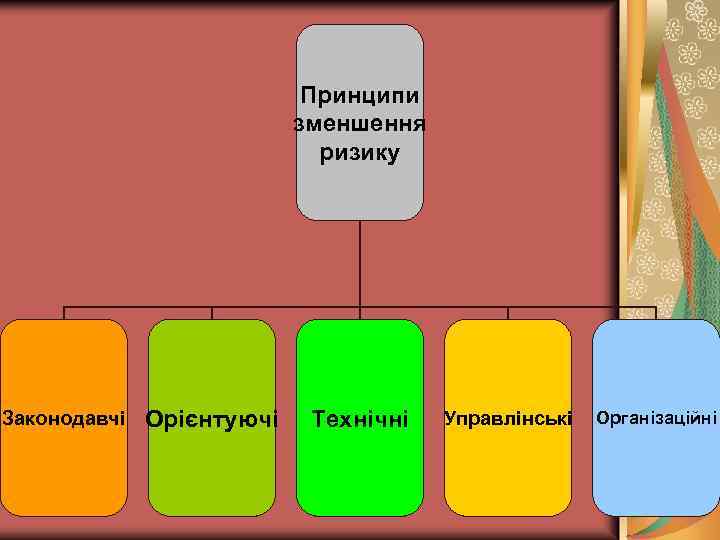 Принципи зменшення ризику

Законодавчі

Орієнтуючі

Технічні

Управлінські

Організаційні